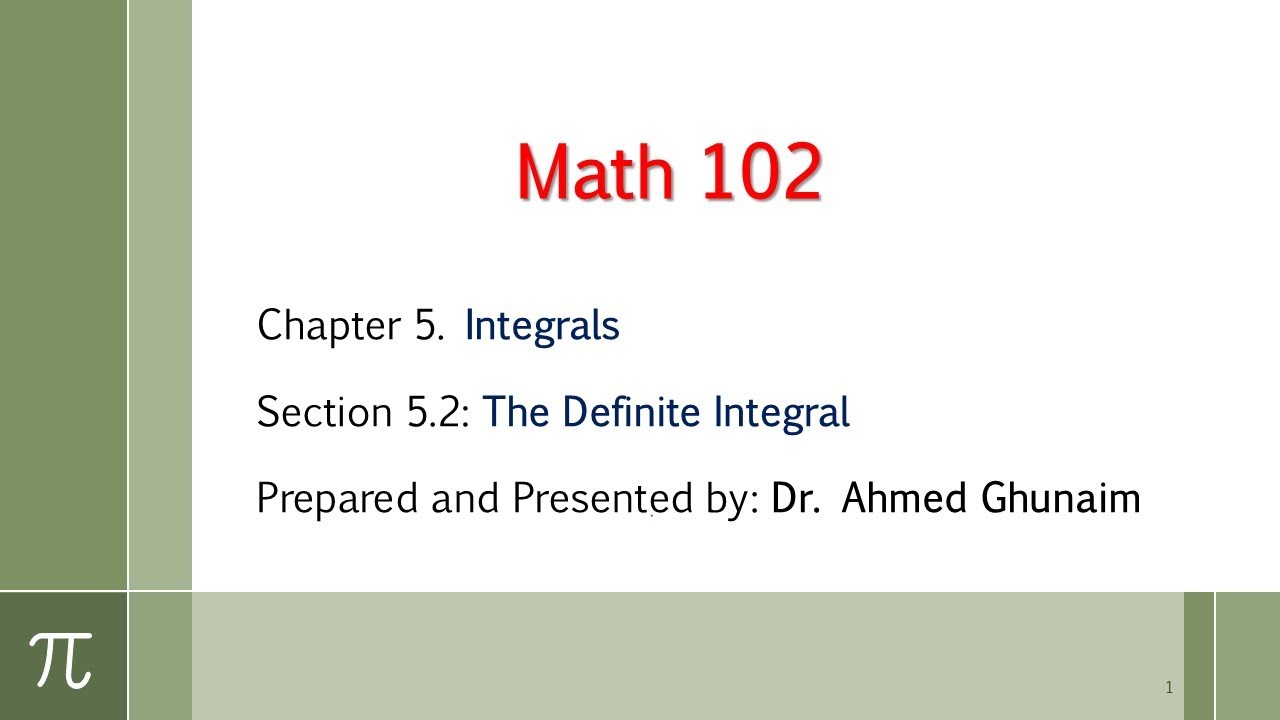 Math 102

Chapter 5. Integrals

Section 5.2: The Definite Integral

Prepared and Presented by: Dr. Ahmed Ghunaim

$\pi$

1